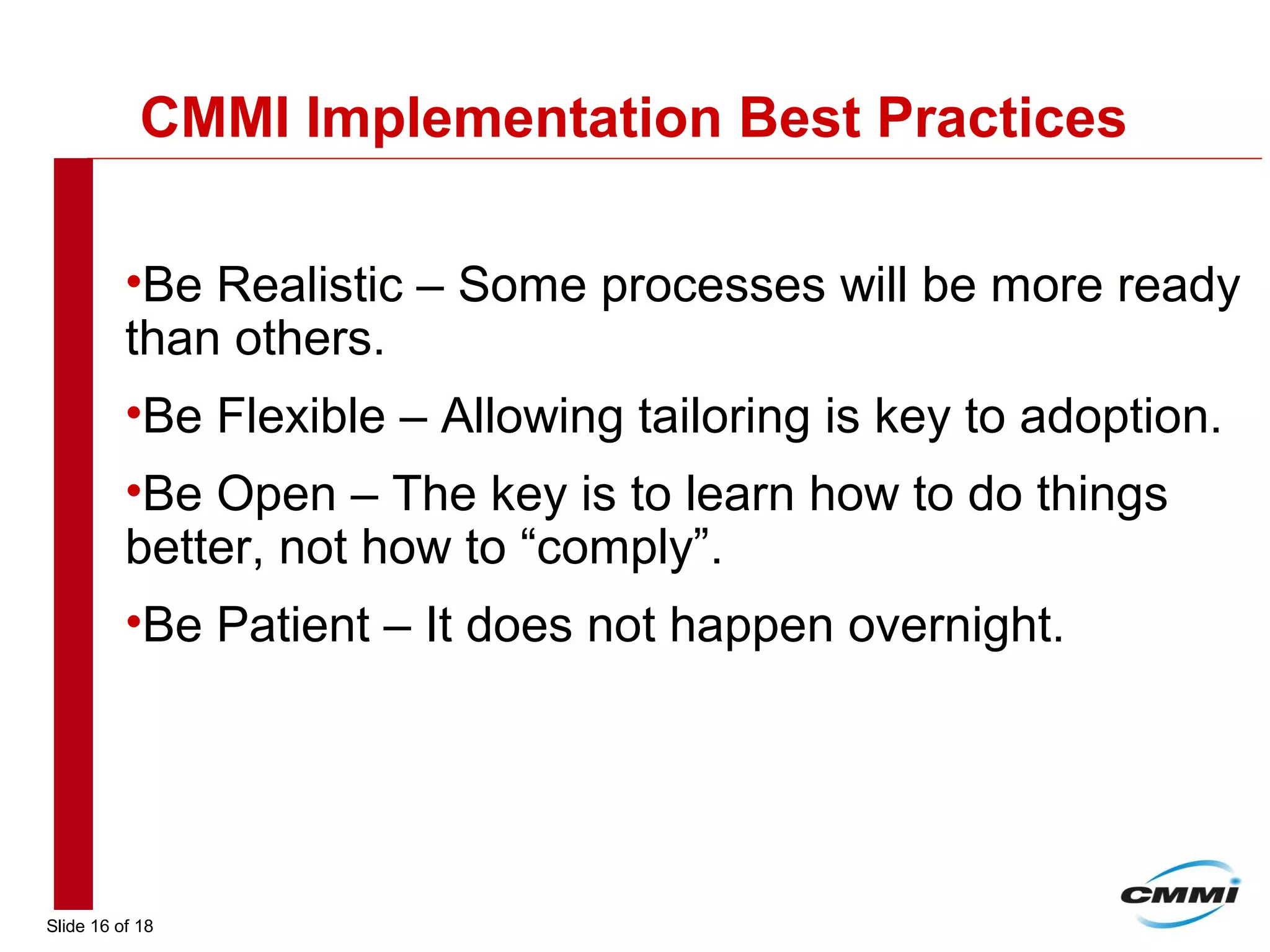 CMMI Implementation Best Practices

•Be Realistic – Some processes will be more ready than others.

•Be Flexible – Allowing tailoring is key to adoption.

•Be Open – The key is to learn how to do things better, not how to “comply”.

•Be Patient – It does not happen overnight.

Slide 16 of 18

CMMI